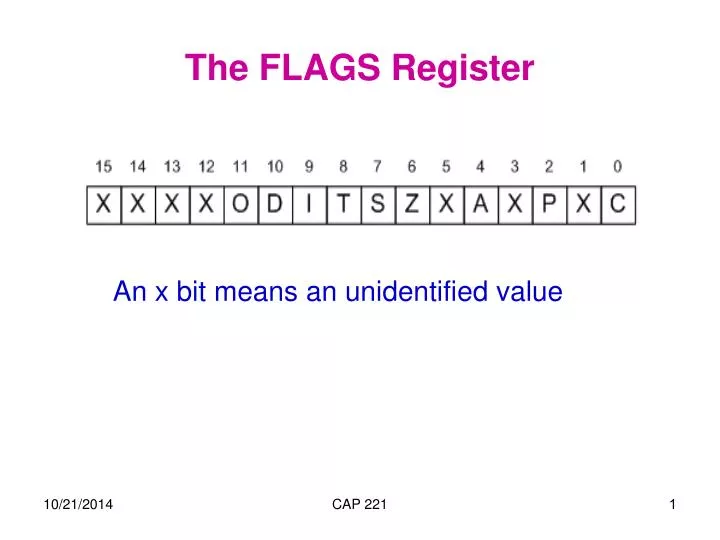 The FLAGS Register

| 15 | 14 | 13 | 12 | 11 | 10 | 9 | 8 | 7 | 6 | 5 | 4 | 3 | 2 | 1 | 0 |
|---|---|---|---|---|---|---|---|---|---|---|---|---|---|---|---|
| X | X | X | X | O | D | I | T | S | Z | X | A | X | P | X | C |

An x bit means an unidentified value

10/21/2014

CAP 221

1